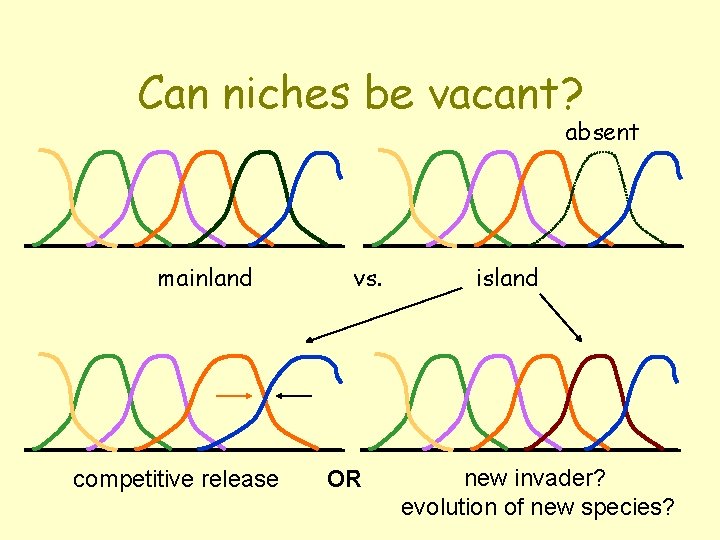 Can niches be vacant?

absent

mainland

vs.

island

competitive release

OR

new invader?
evolution of new species?